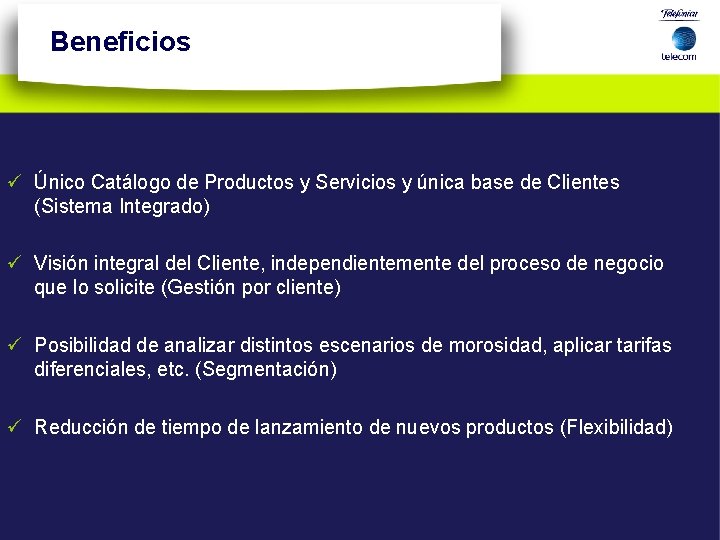 Beneficios

Telefónica
telecom

✓ Único Catálogo de Productos y Servicios y única base de Clientes (Sistema Integrado)

✓ Visión integral del Cliente, independientemente del proceso de negocio que lo solicite (Gestión por cliente)

✓ Posibilidad de analizar distintos escenarios de morosidad, aplicar tarifas diferenciales, etc. (Segmentación)

✓ Reducción de tiempo de lanzamiento de nuevos productos (Flexibilidad)